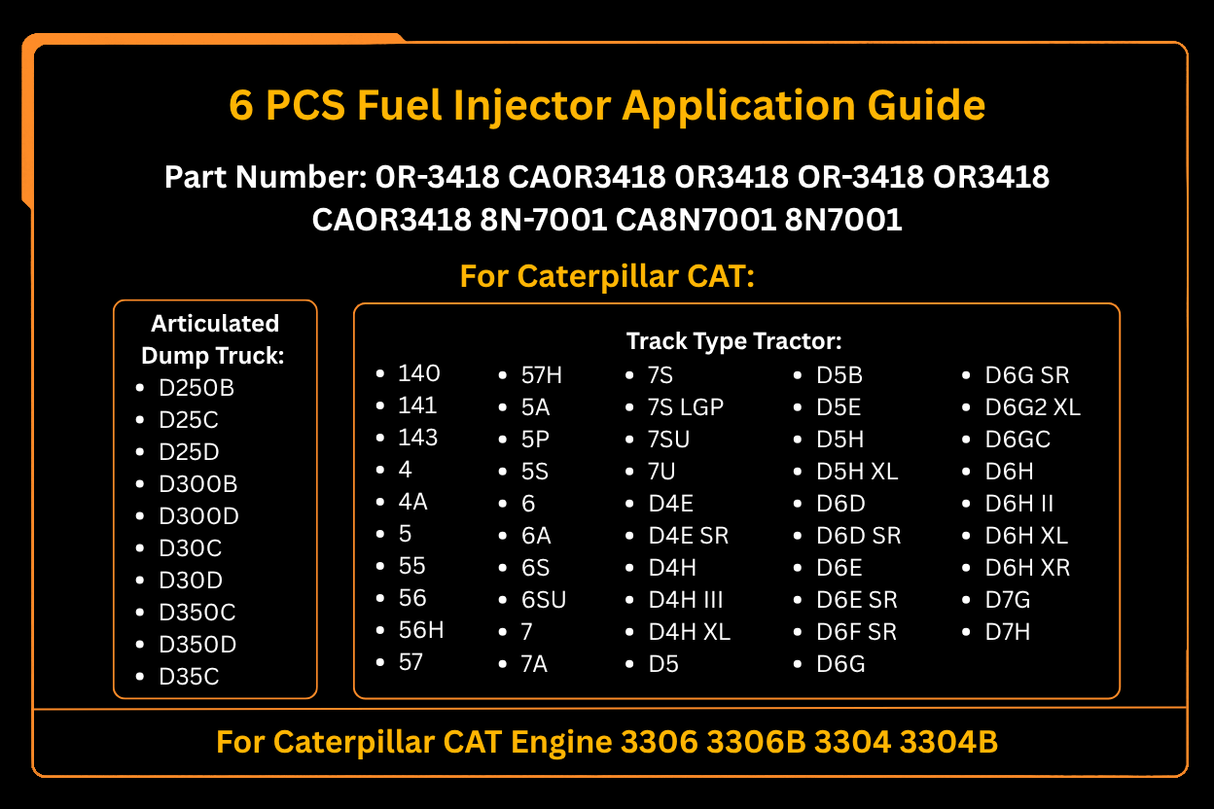 6 PCS Fuel Injector Application Guide

Part Number: 0R-3418 CA0R3418 0R3418 OR-3418 OR3418 CAOR3418 8N-7001 CA8N7001 8N7001

For Caterpillar CAT:

Articulated Dump Truck:
- D250B
- D25C
- D25D
- D300B
- D300D
- D30C
- D30D
- D350C
- D350D
- D35C

Track Type Tractor:
- 140
- 141
- 143
- 4
- 4A
- 5
- 55
- 56
- 56H
- 57
- 57H
- 5A
- 5P
- 5S
- 6
- 6A
- 6S
- 6SU
- 7
- 7A
- 7S
- 7S LGP
- 7SU
- 7U
- D4E
- D4E SR
- D4H
- D4H III
- D4H XL
- D5
- D5B
- D5E
- D5H
- D5H XL
- D6D
- D6D SR
- D6E
- D6E SR
- D6F SR
- D6G
- D6G SR
- D6G2 XL
- D6GC
- D6H
- D6H II
- D6H XL
- D6H XR
- D7G
- D7H

For Caterpillar CAT Engine 3306 3306B 3304 3304B